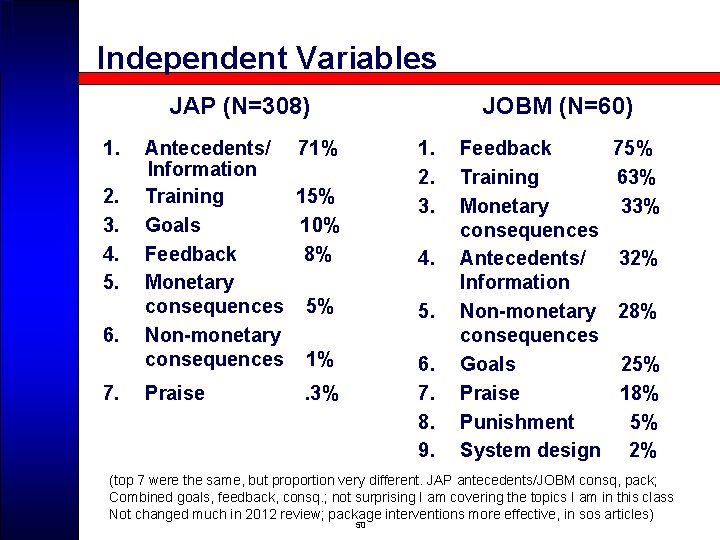 Independent Variables

JAP (N=308)

1. Antecedents/ Information 71%
2. Training 15%
3. Goals 10%
4. Feedback 8%
5. Monetary consequences 5%
6. Non-monetary consequences 1%
7. Praise .3%

JOBM (N=60)

1. Feedback 75%
2. Training 63%
3. Monetary consequences 33%
4. Antecedents/ Information 32%
5. Non-monetary consequences 28%
6. Goals 25%
7. Praise 18%
8. Punishment 5%
9. System design 2%

(top 7 were the same, but proportion very different. JAP antecedents/JOBM consq, pack; Combined goals, feedback, consq.; not surprising I am covering the topics I am in this class Not changed much in 2012 review; package interventions more effective, in sos articles)

50